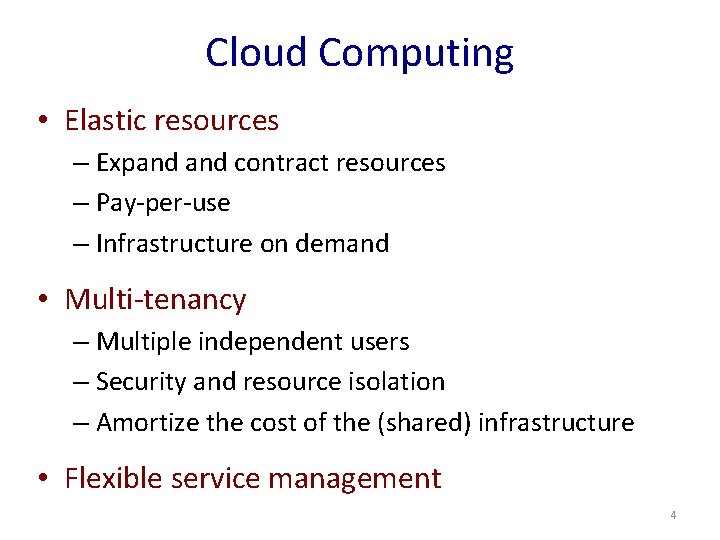 Cloud Computing

• Elastic resources
– Expand and contract resources
– Pay-per-use
– Infrastructure on demand

• Multi-tenancy
– Multiple independent users
– Security and resource isolation
– Amortize the cost of the (shared) infrastructure

• Flexible service management

4